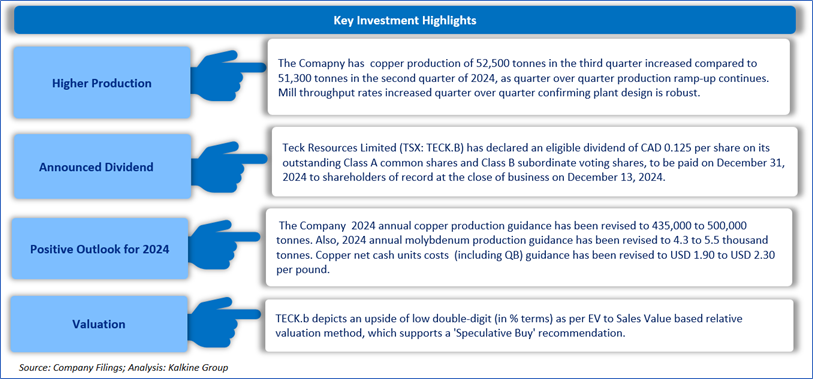 Key Investment Highlights

Higher Production

The Comapny has copper production of 52,500 tonnes in the third quarter increased compared to 51,300 tonnes in the second quarter of 2024, as quarter over quarter production ramp-up continues. Mill throughput rates increased quarter over quarter confirming plant design is robust.

Announced Dividend

Teck Resources Limited (TSX: TECK.B) has declared an eligible dividend of CAD 0.125 per share on its outstanding Class A common shares and Class B subordinate voting shares, to be paid on December 31, 2024 to shareholders of record at the close of business on December 13, 2024.

Positive Outlook for 2024

The Company 2024 annual copper production guidance has been revised to 435,000 to 500,000 tonnes. Also, 2024 annual molybdenum production guidance has been revised to 4.3 to 5.5 thousand tonnes. Copper net cash units costs (including QB) guidance has been revised to USD 1.90 to USD 2.30 per pound.

Valuation

TECK.b depicts an upside of low double-digit (in % terms) as per EV to Sales Value based relative valuation method, which supports a 'Speculative Buy' recommendation.

Source: Company Filings; Analysis: Kalkine Group